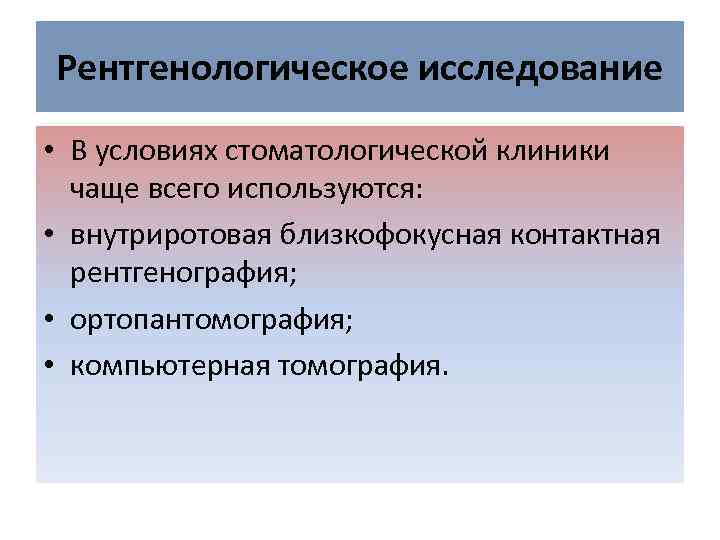 Рентгенологическое исследование

• В условиях стоматологической клиники чаще всего используются:
• внутриротовая близкофокусная контактная рентгенография;
• ортопантомография;
• компьютерная томография.